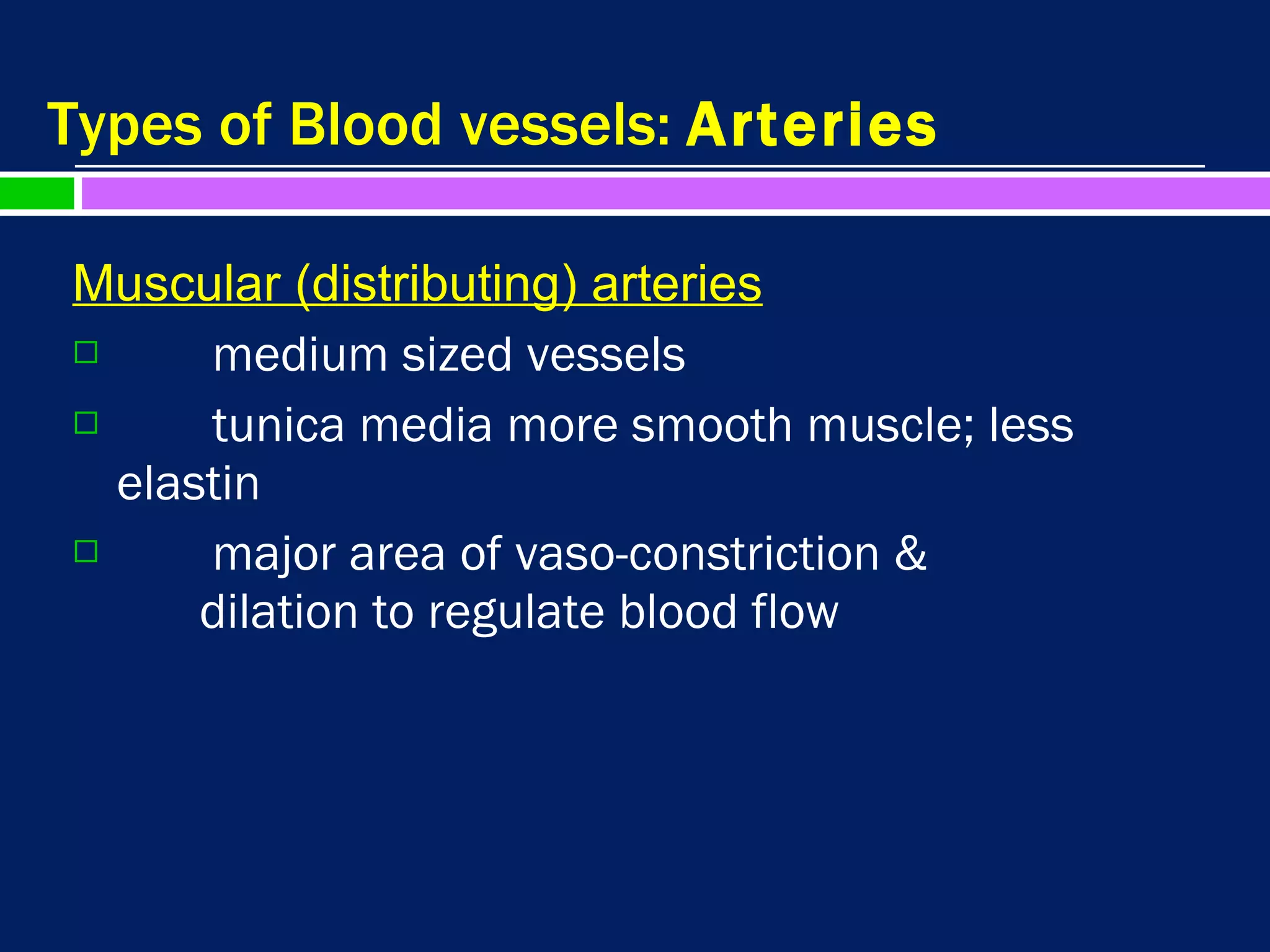 Types of Blood vessels: Arteries

Muscular (distributing) arteries

□ medium sized vessels

□ tunica media more smooth muscle; less elastin

□ major area of vaso-constriction & dilation to regulate blood flow